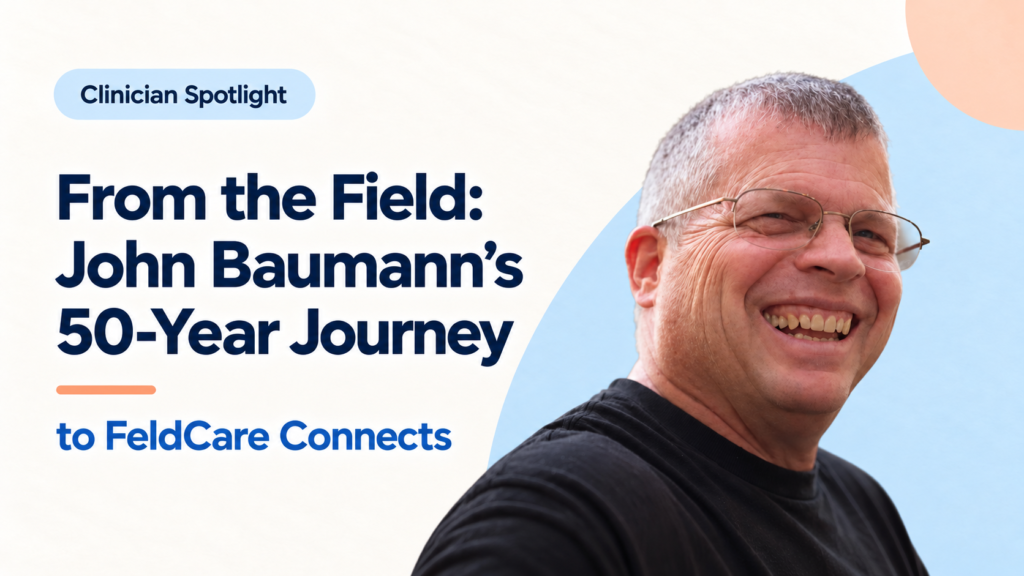 Clinician Spotlight

From the Field: John Baumann's 50-Year Journey

to FeldCare Connects